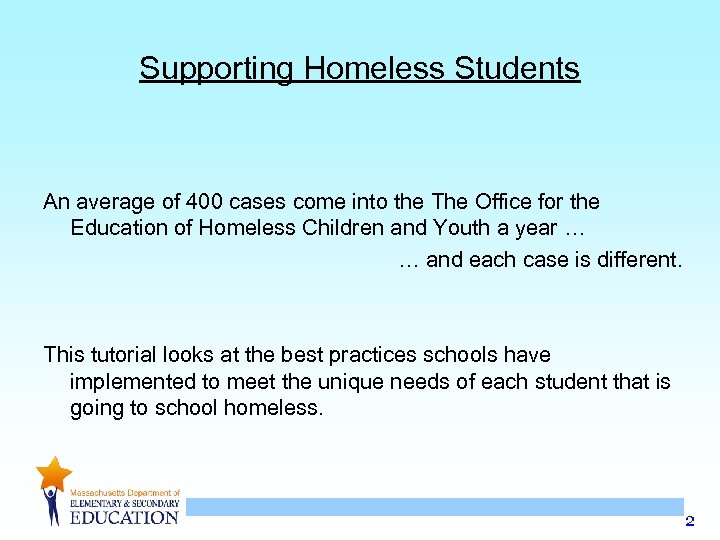 Supporting Homeless Students

An average of 400 cases come into the The Office for the Education of Homeless Children and Youth a year …

… and each case is different.

This tutorial looks at the best practices schools have implemented to meet the unique needs of each student that is going to school homeless.

Massachusetts Department of ELEMENTARY & SECONDARY EDUCATION

2